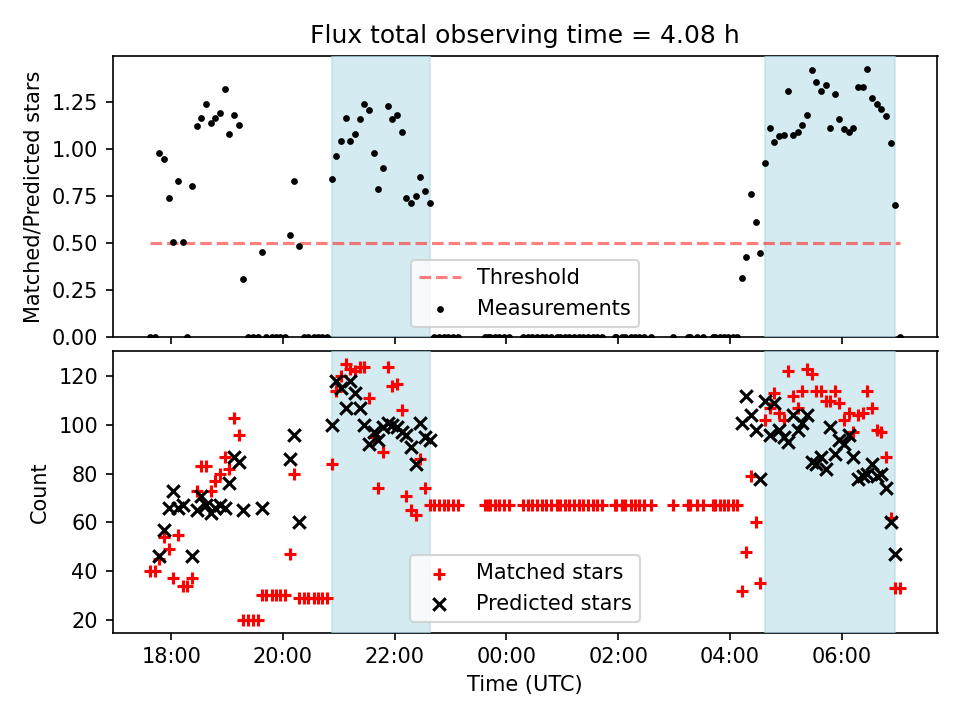 Flux total observing time = 4.08 h

Matched/Predicted stars

1.25
1.00
0.75
0.50
0.25
0.00

Threshold
Measurements

Count

120
100
80
60
40
20

Matched stars
Predicted stars

18:00
20:00
22:00
00:00
02:00
04:00
06:00

Time (UTC)